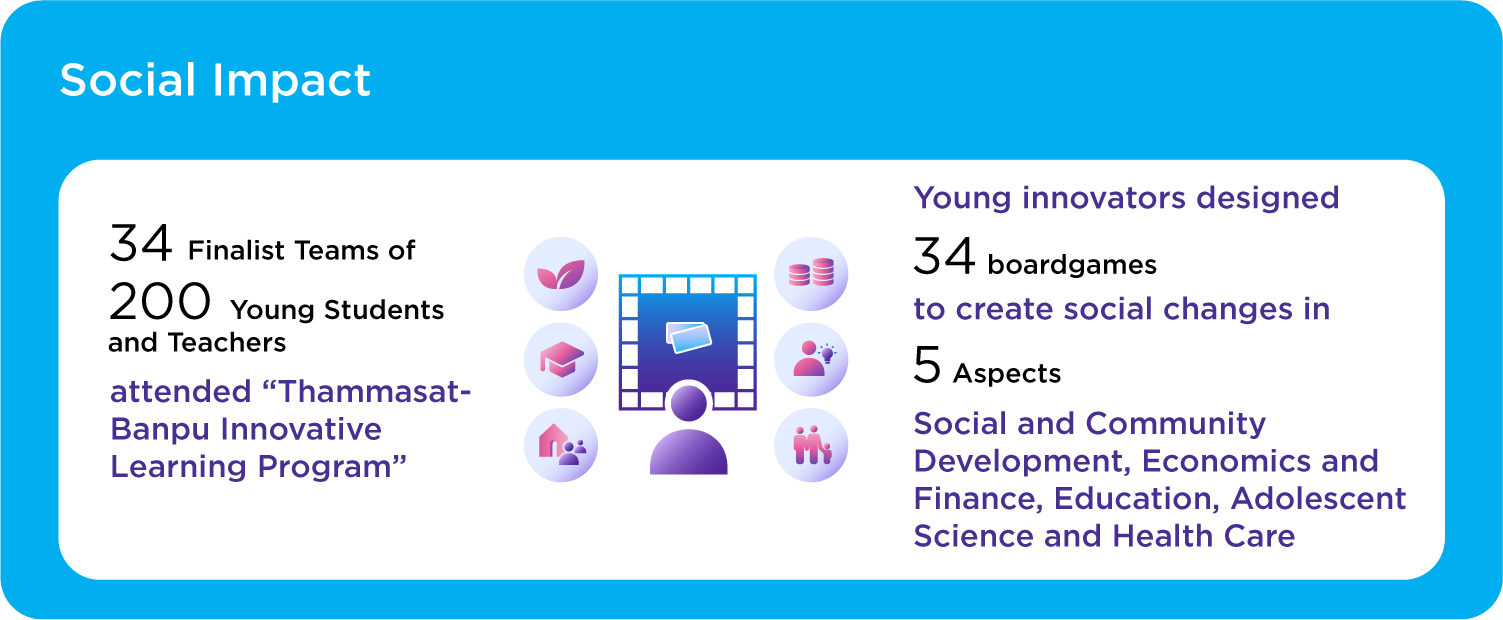 Social Impact

34 Finalist Teams of
200 Young Students and Teachers
attended “Thammasat-Banpu Innovative Learning Program”

Young innovators designed
34 boardgames
to create social changes in
5 Aspects
Social and Community Development, Economics and Finance, Education, Adolescent Science and Health Care